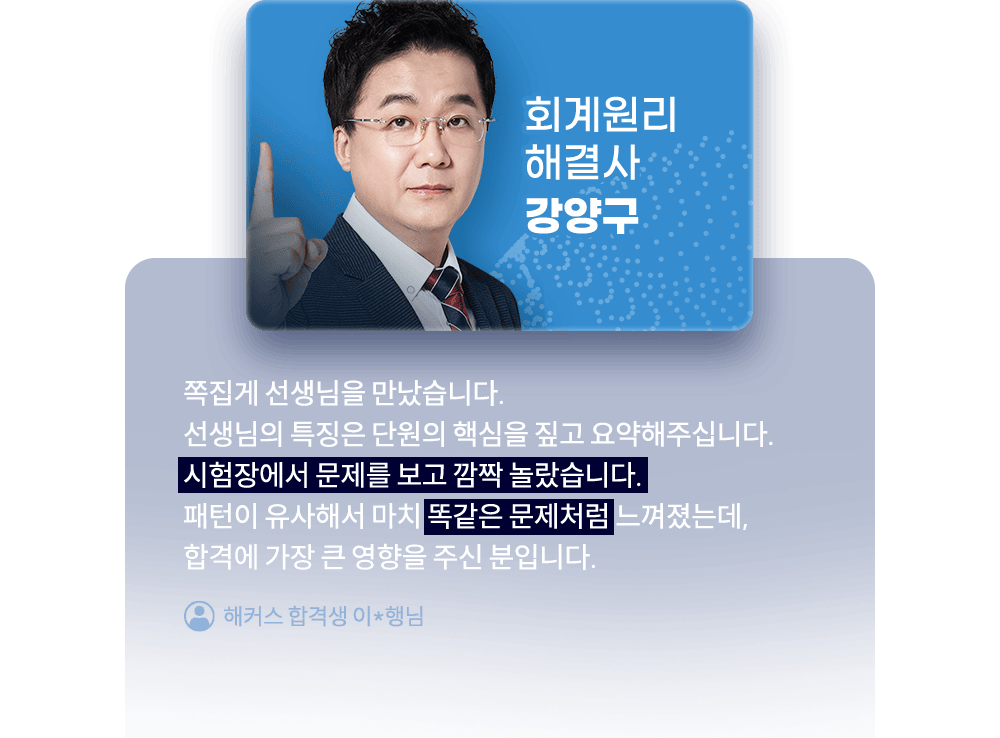 회계원리
해결사
강양구

쪽집게 선생님을 만났습니다.
선생님의 특징은 단원의 핵심을 짚고 요약해주십니다.
시험장에서 문제를 보고 깜짝 놀랐습니다.
패턴이 유사해서 마치 똑같은 문제처럼 느껴졌는데,
합격에 가장 큰 영향을 주신 분입니다.

해커스 합격생 이*행님